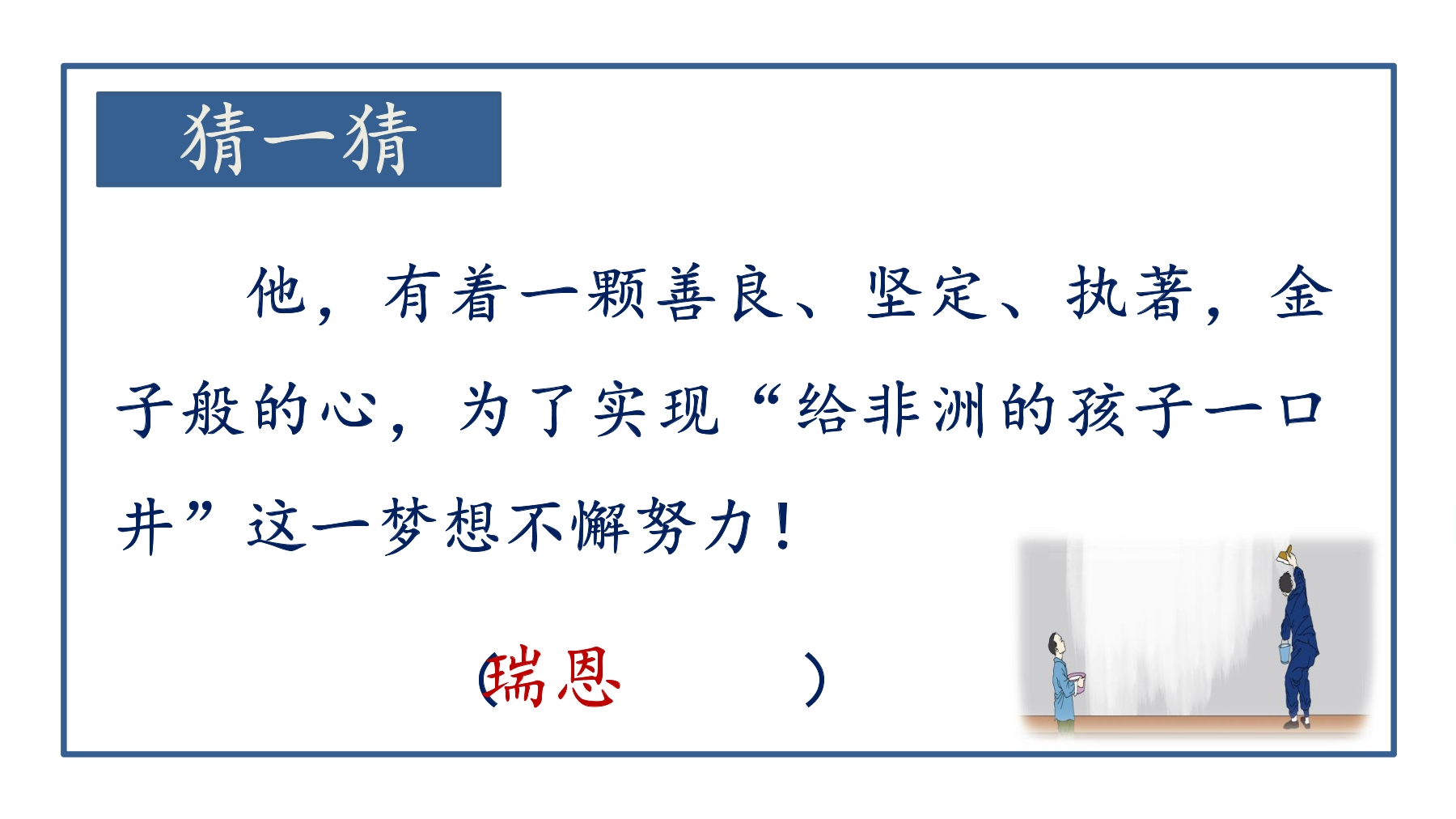 猜一猜

他，有着一颗善良、坚定、执著，金子般的心，为了实现“给非洲的孩子一口井”这一梦想不懈努力！

（瑞恩 ）